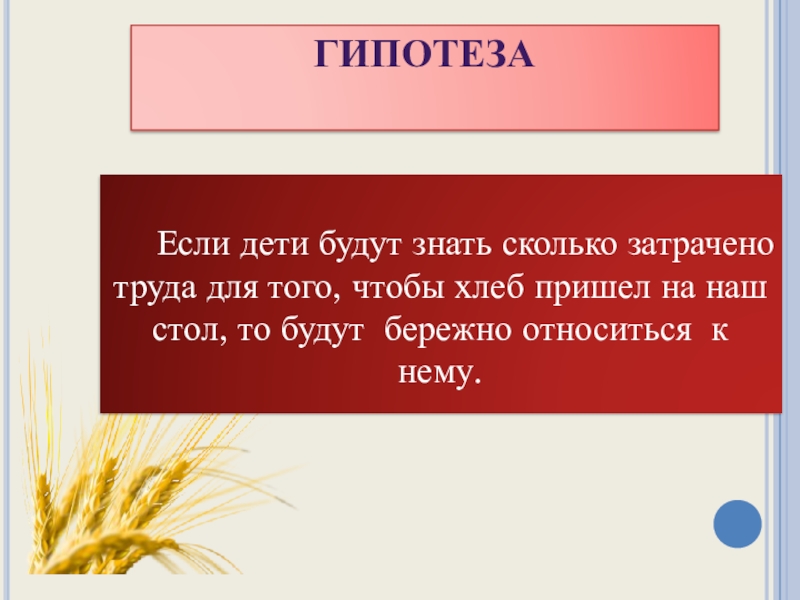 ГИПОТЕЗА

Если дети будут знать сколько затрачено труда для того, чтобы хлеб пришел на наш стол, то будут бережно относиться к нему.